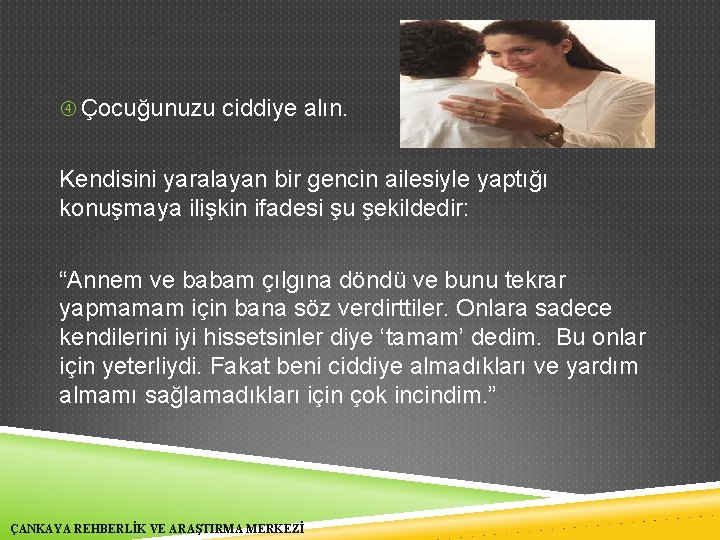 ④ Çocuğunuzu ciddiye alın.

Kendisini yaralayan bir gencin ailesiyle yaptığı konuşmaya ilişkin ifadesi şu şekildedir:

“Annem ve babam çılgına döndü ve bunu tekrar yapmamam için bana söz verdirttiler. Onlara sadece kendilerini iyi hissetsinler diye ‘tamam’ dedim. Bu onlar için yeterliydi. Fakat beni ciddiye almadıkları ve yardım almamı sağlamadıkları için çok incindim.”

ÇANKAYA REHBERLİK VE ARAŞTIRMA MERKEZİ